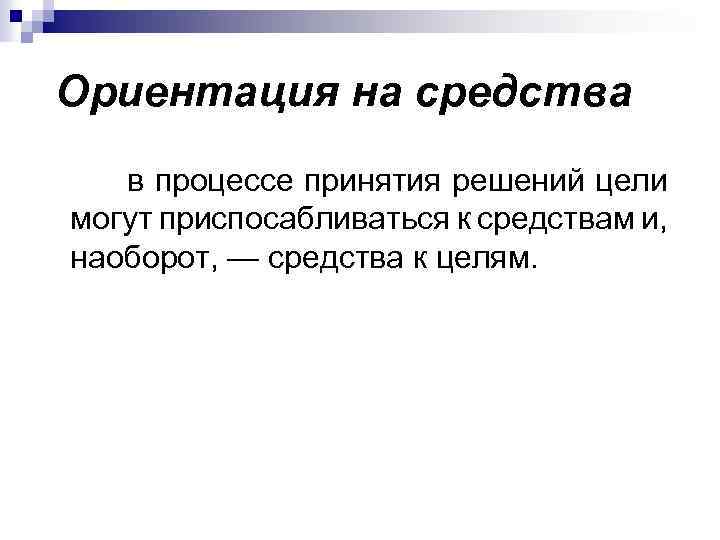 Ориентация на средства

в процессе принятия решений цели могут приспосабливаться к средствам и, наоборот, — средства к целям.